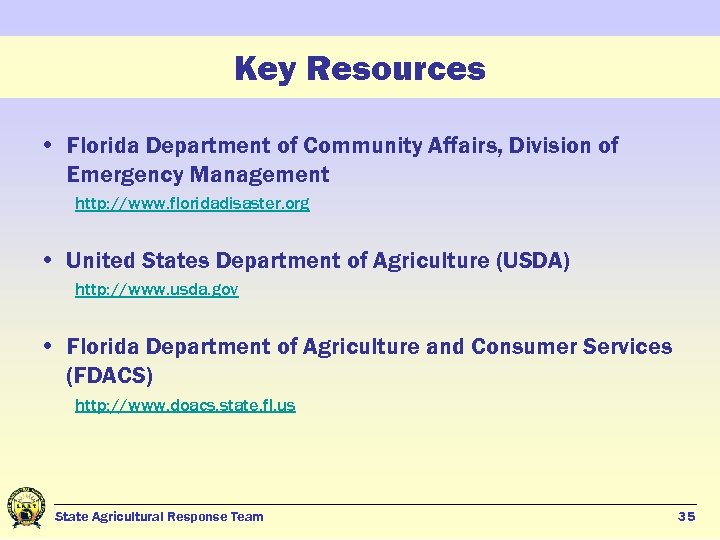 Key Resources

• Florida Department of Community Affairs, Division of Emergency Management
http://www.floridadisaster.org

• United States Department of Agriculture (USDA)
http://www.usda.gov

• Florida Department of Agriculture and Consumer Services (FDACS)
http://www.doacs.state.fl.us

State Agricultural Response Team 35